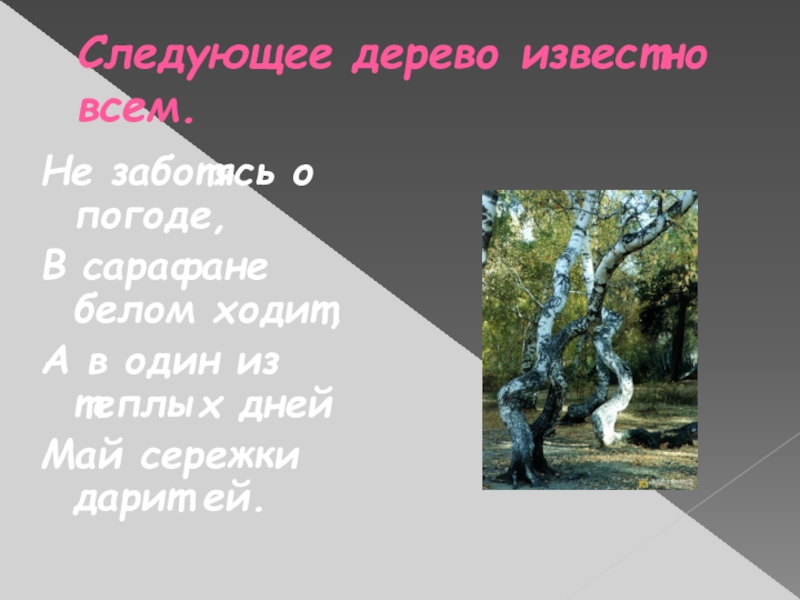 Следующее дерево известно всем.

Не заботясь о погоде,
В сарафане белом ходит,
А в один из теплых дней
Май сережки дарит ей.